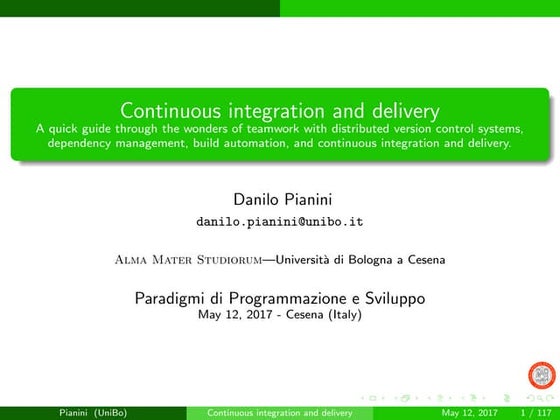 Continuous integration and delivery

A quick guide through the wonders of teamwork with distributed version control systems, dependency management, build automation, and continuous integration and delivery.

Danilo Pianini

danilo.pianini@unibo.it

Alma Mater Studiorum—Università di Bologna a Cesena

Paradigmi di Programmazione e Sviluppo

May 12, 2017 - Cesena (Italy)

Pianini (UniBo) Continuous integration and delivery May 12, 2017 1 / 117